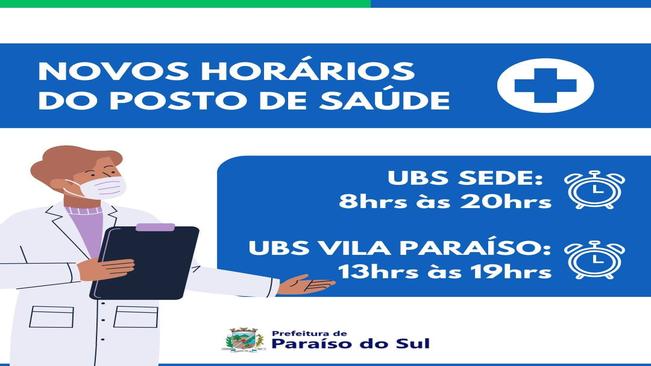 NOVOS HORÁRIOS DO POSTO DE SAÚDE

UBS SEDE:
8hrs às 20hrs

UBS VILA PARAÍSO:
13hrs às 19hrs

Prefeitura de
Paraíso do Sul